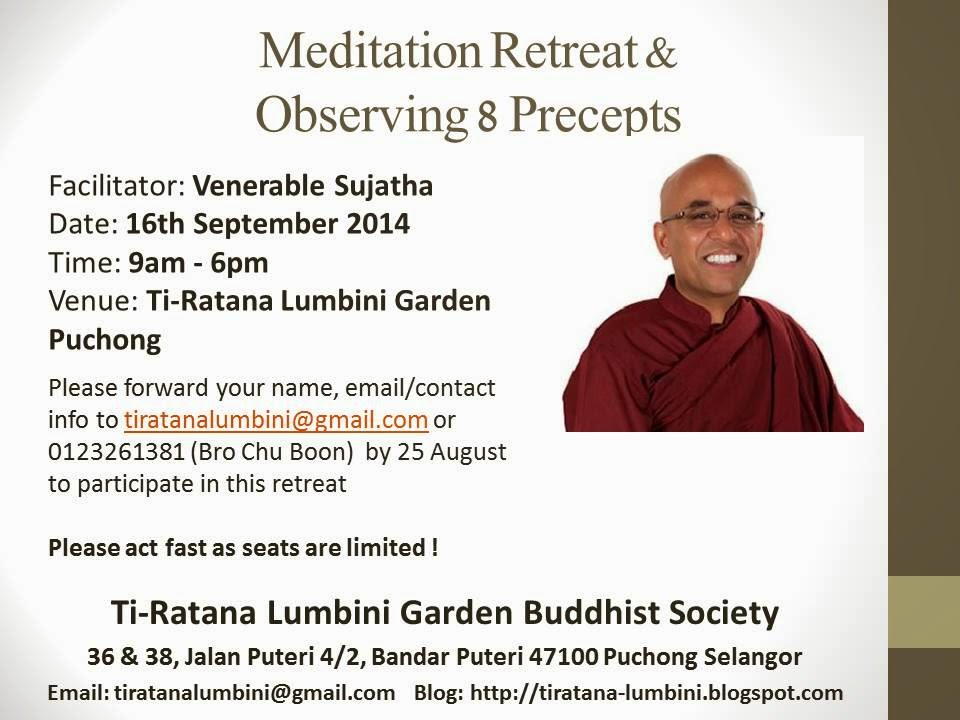 Meditation Retreat & Observing 8 Precepts

Facilitator: Venerable Sujatha
Date: 16th September 2014
Time: 9am - 6pm
Venue: Ti-Ratana Lumbini Garden Puchong

Please forward your name, email/contact info to tiratanalumbini@gmail.com or 0123261381 (Bro Chu Boon) by 25 August to participate in this retreat

Please act fast as seats are limited !

Ti-Ratana Lumbini Garden Buddhist Society
36 & 38, Jalan Puteri 4/2, Bandar Puteri 47100 Puchong Selangor
Email: tiratanalumbini@gmail.com Blog: http://tiratana-lumbini.blogspot.com